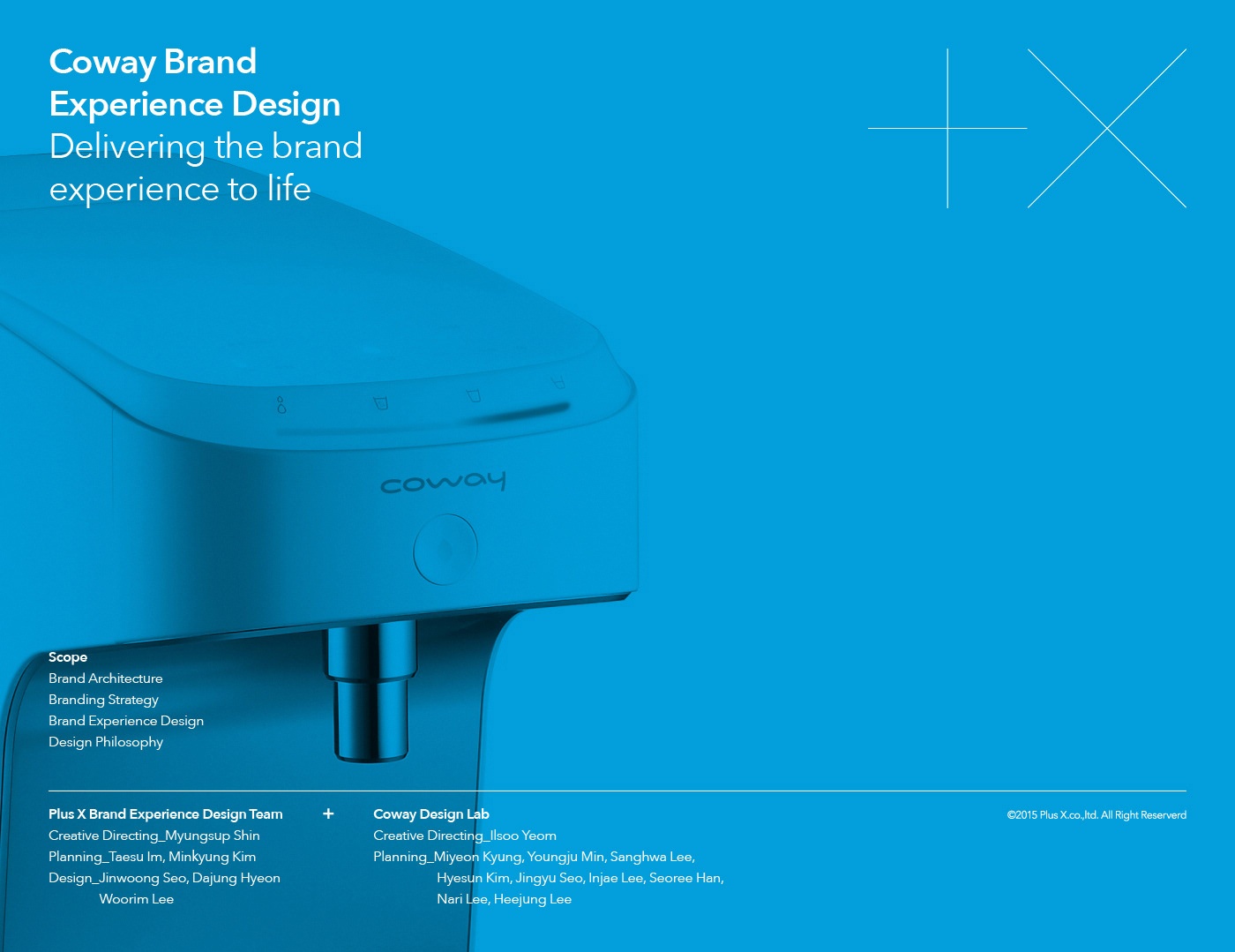 Coway Brand
Experience Design
Delivering the brand experience to life

coway

Scope
Brand Architecture
Branding Strategy
Brand Experience Design
Design Philosophy

Plus X Brand Experience Design Team
Creative Directing_Myungsup Shin
Planning_Taesu Im, Minkyung Kim
Design_Jinwoong Seo, Dajung Hyeon
Woorim Lee

+

Coway Design Lab
Creative Directing_Ilsoo Yeom
Planning_Miyeon Kyung, Youngju Min, Sanghwa Lee,
Hyesun Kim, Jingyu Seo, Injae Lee, Seoree Han,
Nari Lee, Heejung Lee

©2015 Plus X.co.,ltd. All Right Reserverd